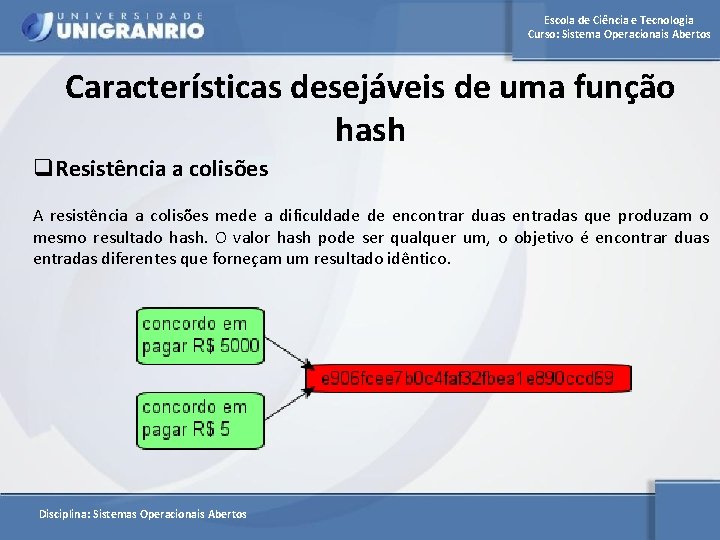 UNIVERSIDADE UNIGRANRIO

Escola de Ciência e Tecnologia
Curso: Sistema Operacionais Abertos

Características desejáveis de uma função hash

❑Resistência a colisões

A resistência a colisões mede a dificuldade de encontrar duas entradas que produzam o mesmo resultado hash. O valor hash pode ser qualquer um, o objetivo é encontrar duas entradas diferentes que forneçam um resultado idêntico.

concordo em pagar R$ 5000

concordo em pagar R$ 5

e906fcee7b0c4faf32fbea1e890ccd69

Disciplina: Sistemas Operacionais Abertos